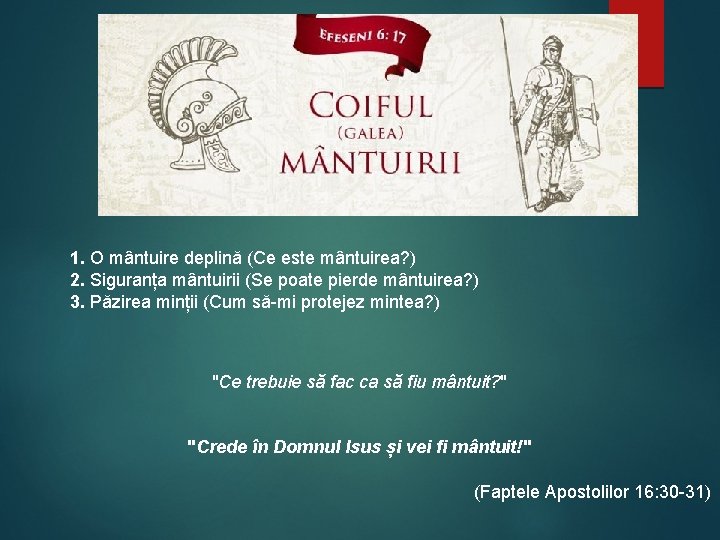 EFESENI 6: 17

COIFUL
(GALEA)
MÂNTUIRII

1. O mântuire deplină (Ce este mântuirea?)
2. Siguranța mântuirii (Se poate pierde mântuirea?)
3. Păzirea minții (Cum să-mi protejez mintea?)

"Ce trebuie să fac ca să fiu mântuit?"

"Crede în Domnul Isus și vei fi mântuit!"

(Faptele Apostolilor 16:30-31)